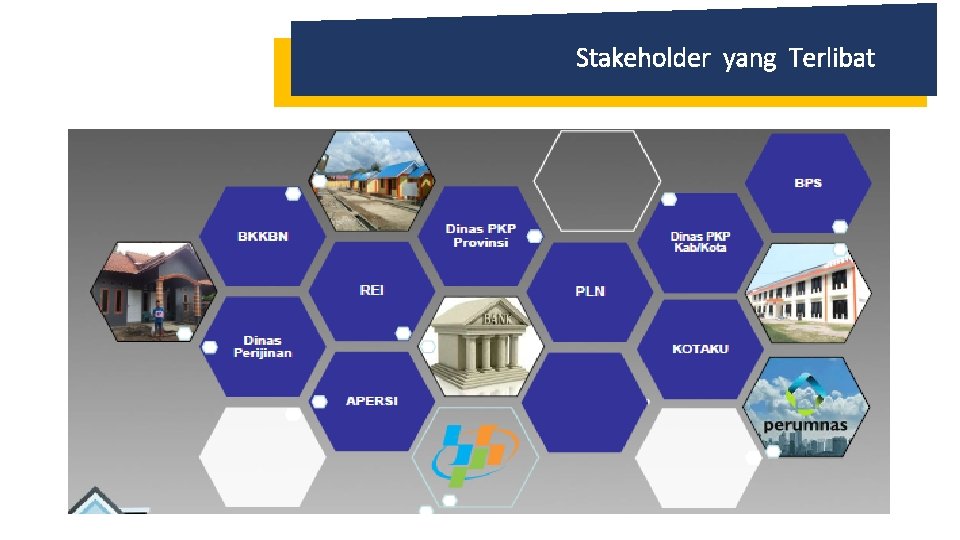 Stakeholder yang Terlibat

BKKBN

Dinas PKP Provinsi

Dinas PKP Kab/Kota

BPS

REI

PLN

Dinas Perijinan

BANK

KOTAKU

APERSI

perumnas